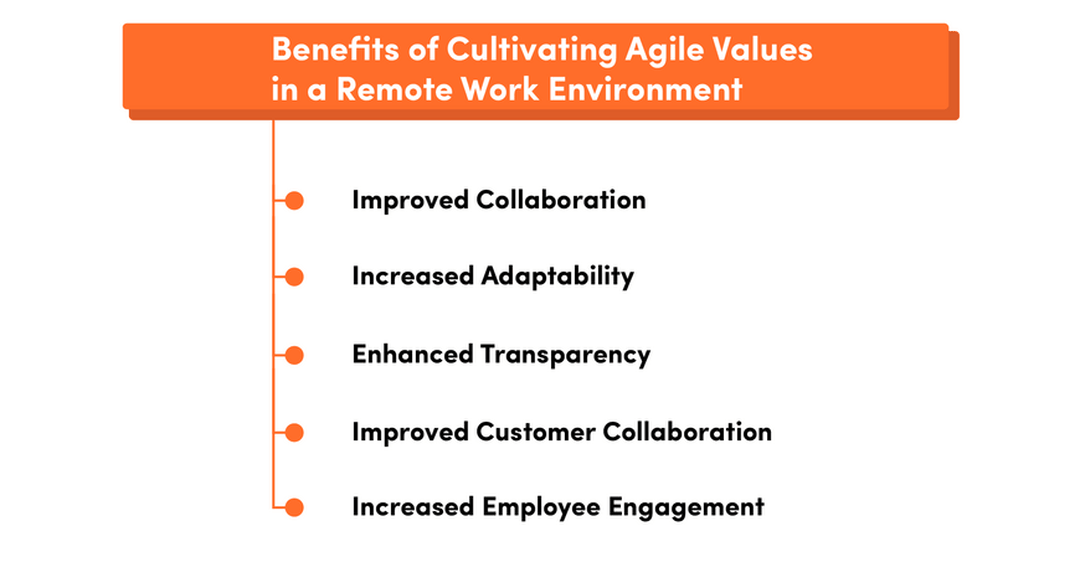 Benefits of Cultivating Agile Values in a Remote Work Environment

Improved Collaboration

Increased Adaptability

Enhanced Transparency

Improved Customer Collaboration

Increased Employee Engagement